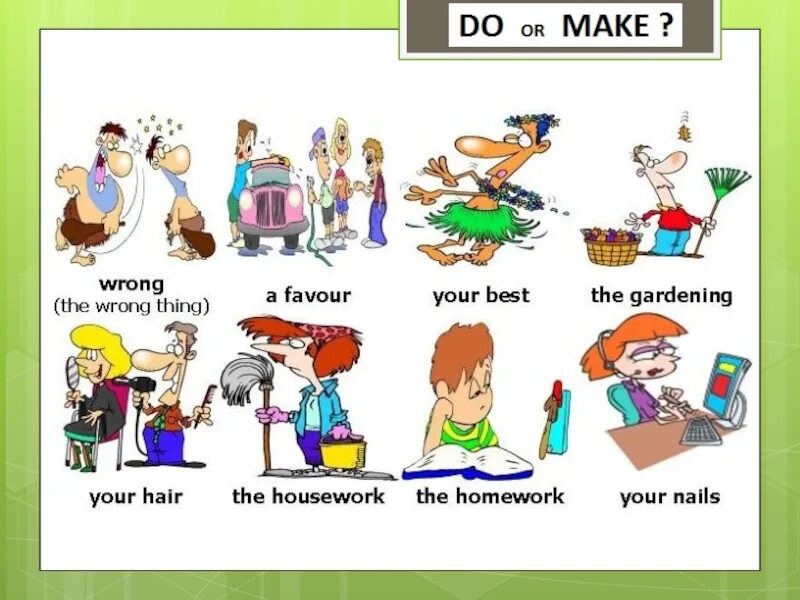 DO OR MAKE ?

wrong
(the wrong thing)

a favour

your best

the gardening

your hair

the housework

the homework

your nails